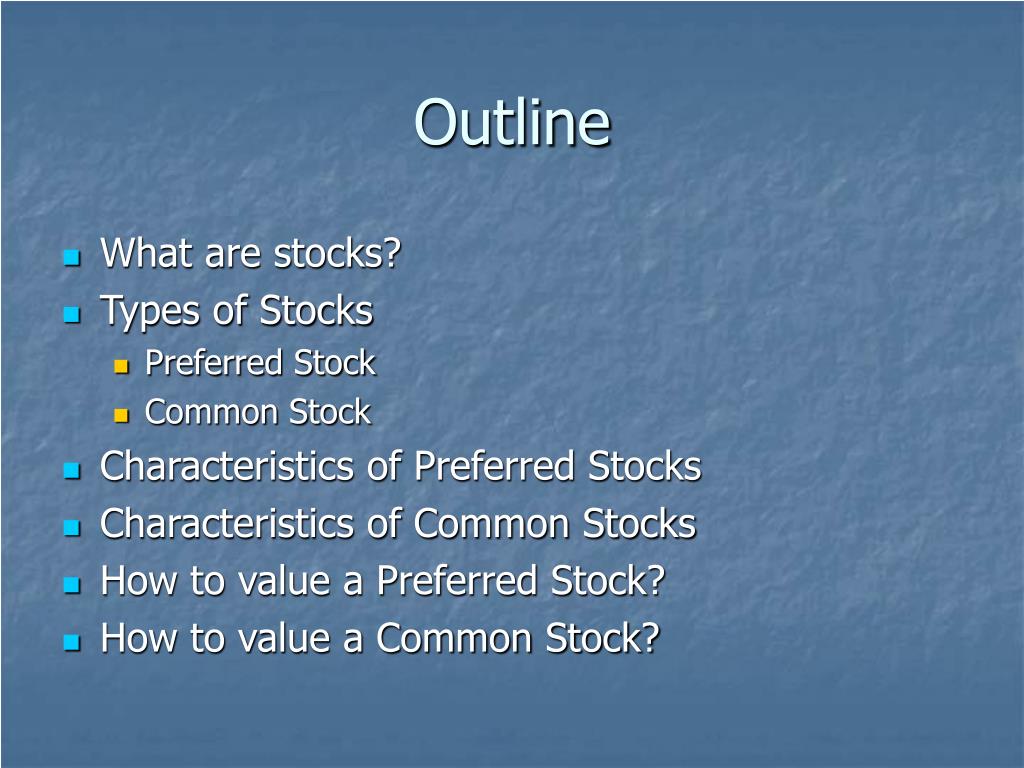 Outline

- What are stocks?
- Types of Stocks
  - Preferred Stock
  - Common Stock
- Characteristics of Preferred Stocks
- Characteristics of Common Stocks
- How to value a Preferred Stock?
- How to value a Common Stock?